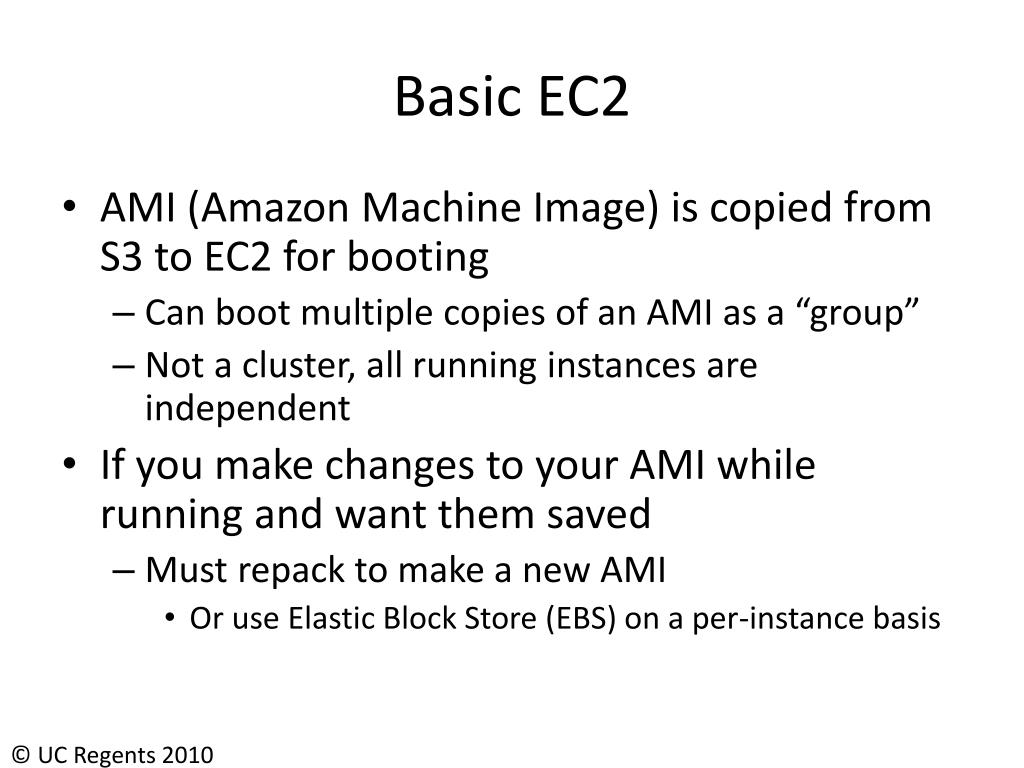 Basic EC2

• AMI (Amazon Machine Image) is copied from S3 to EC2 for booting
– Can boot multiple copies of an AMI as a “group”
– Not a cluster, all running instances are independent
• If you make changes to your AMI while running and want them saved
– Must repack to make a new AMI
• Or use Elastic Block Store (EBS) on a per-instance basis

© UC Regents 2010